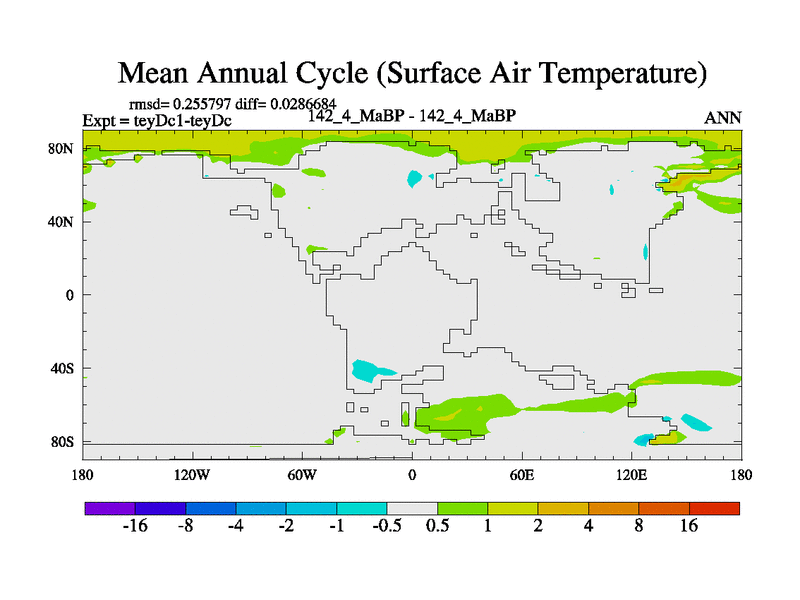 Mean Annual Cycle (Surface Air Temperature)

rmsd= 0.255797 diff= 0.0286684
Expt = teyDc1-teyDc

142_4_MaBP - 142_4_MaBP

ANN

80N
40N
0
40S
80S

180 120W 60W 0 60E 120E 180

-16 -8 -4 -2 -1 -0.5 0.5 1 2 4 8 16